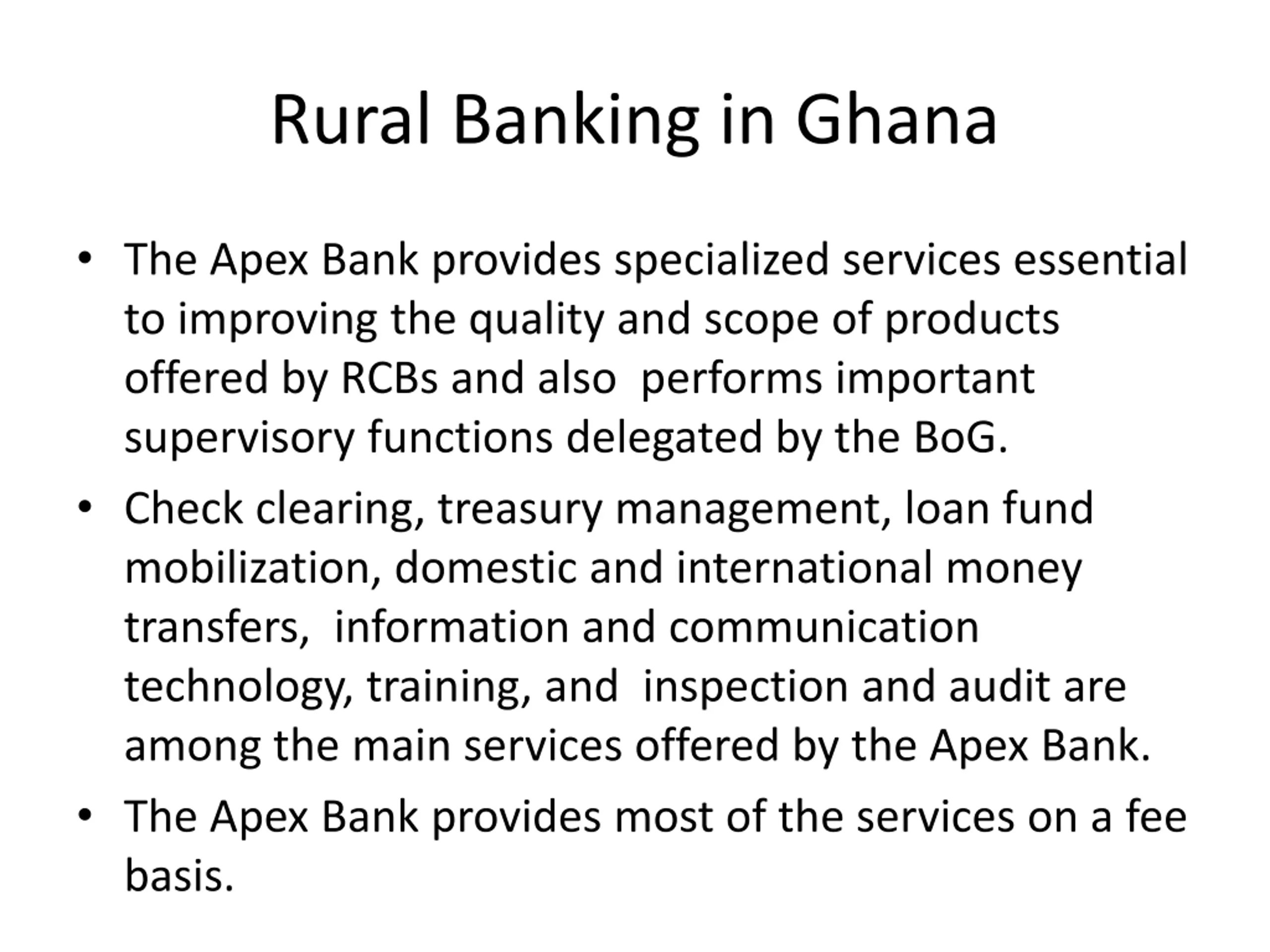 Rural Banking in Ghana

• The Apex Bank provides specialized services essential to improving the quality and scope of products offered by RCBs and also performs important supervisory functions delegated by the BoG.

• Check clearing, treasury management, loan fund mobilization, domestic and international money transfers, information and communication technology, training, and inspection and audit are among the main services offered by the Apex Bank.

• The Apex Bank provides most of the services on a fee basis.